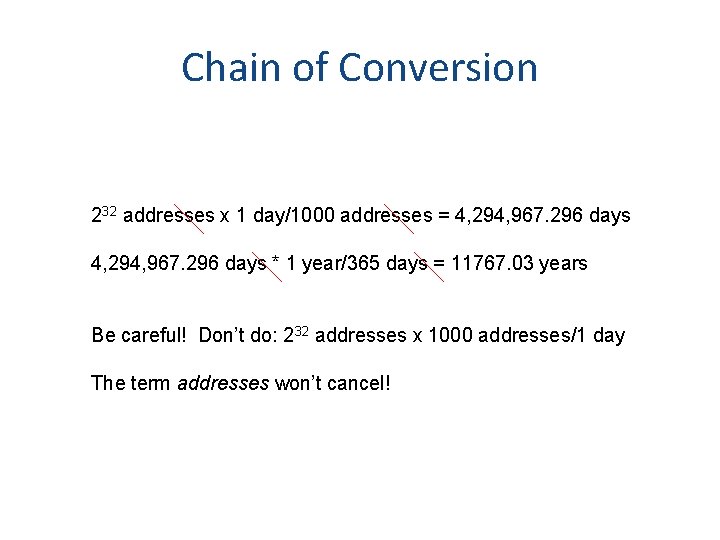 Chain of Conversion

$2^{32}$ addresses x 1 day/1000 addresses = 4,294,967.296 days

4,294,967.296 days * 1 year/365 days = 11767.03 years

Be careful! Don't do: $2^{32}$ addresses x 1000 addresses/1 day

The term addresses won't cancel!